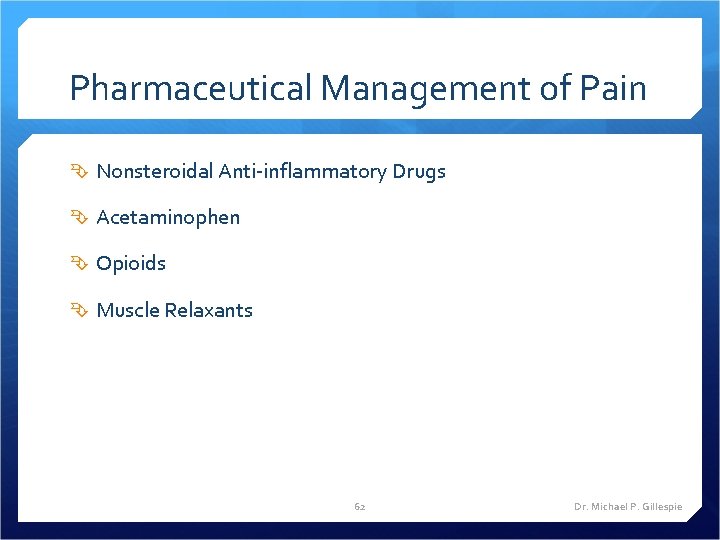 Pharmaceutical Management of Pain

Nonsteroidal Anti-inflammatory Drugs

Acetaminophen

Opioids

Muscle Relaxants

62

Dr. Michael P. Gillespie